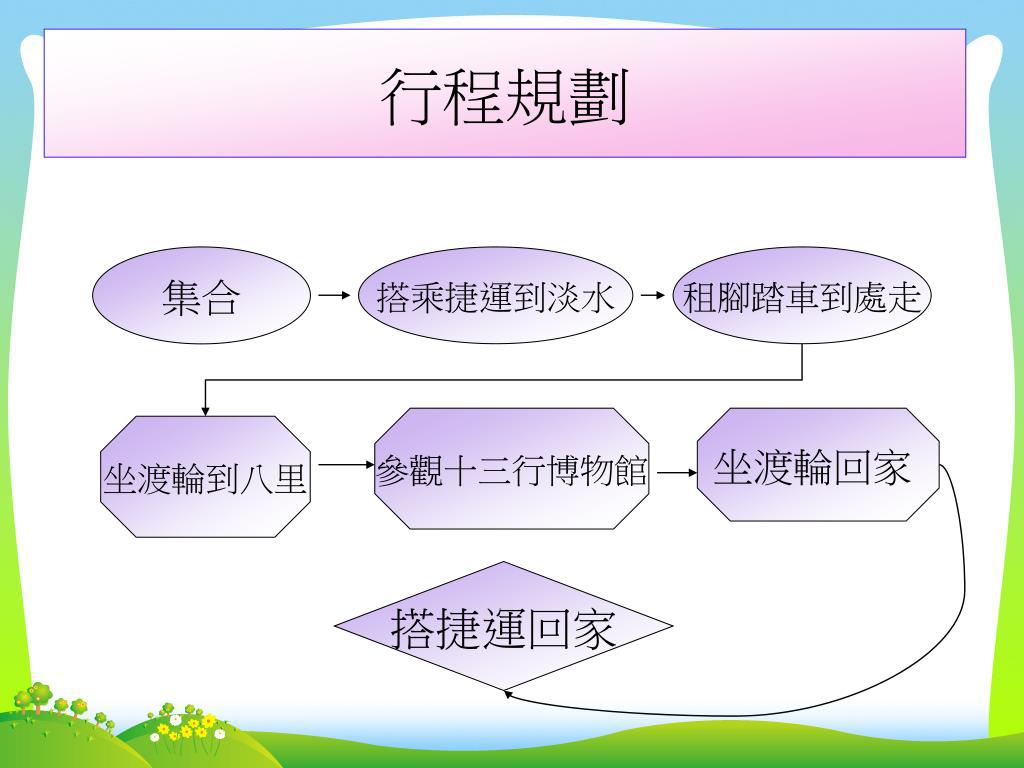 行程規劃

集合

搭乘捷運到淡水

租腳踏車到處走

坐渡輪到八里

參觀十三行博物館

坐渡輪回家

搭捷運回家